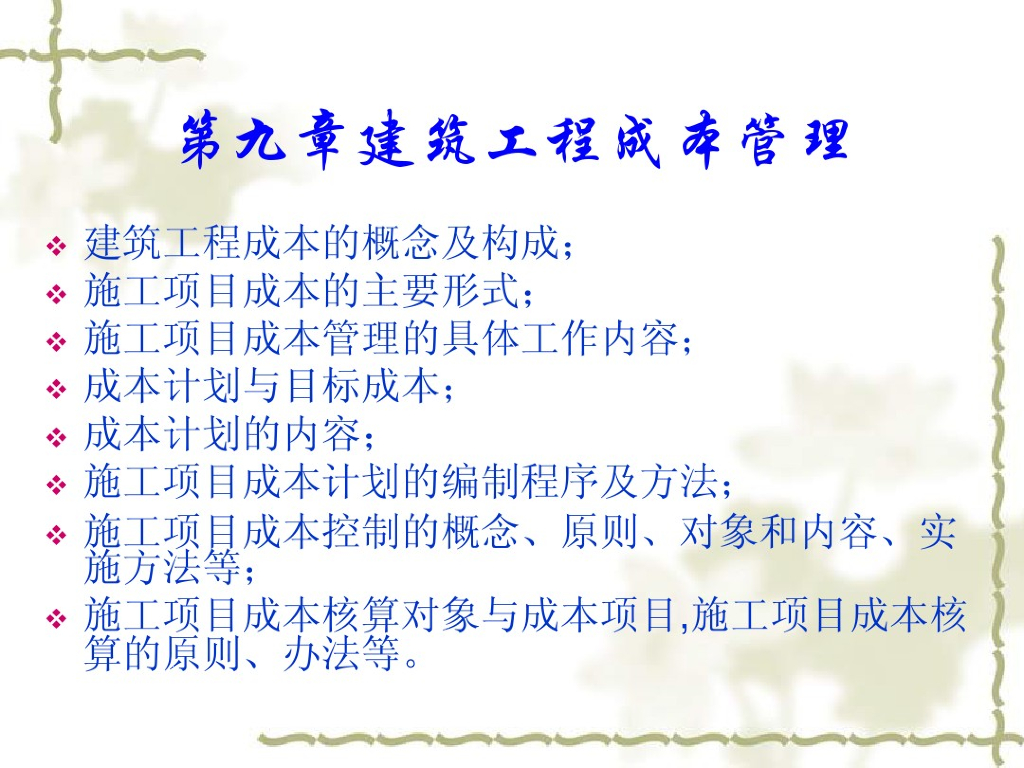 第九章建筑工程成本管理

❖ 建筑工程成本的概念及构成；
❖ 施工项目成本的主要形式；
❖ 施工项目成本管理的具体工作内容；
❖ 成本计划与目标成本；
❖ 成本计划的内容；
❖ 施工项目成本计划的编制程序及方法；
❖ 施工项目成本控制的概念、原则、对象和内容、实施方法等；
❖ 施工项目成本核算对象与成本项目,施工项目成本核算的原则、办法等。